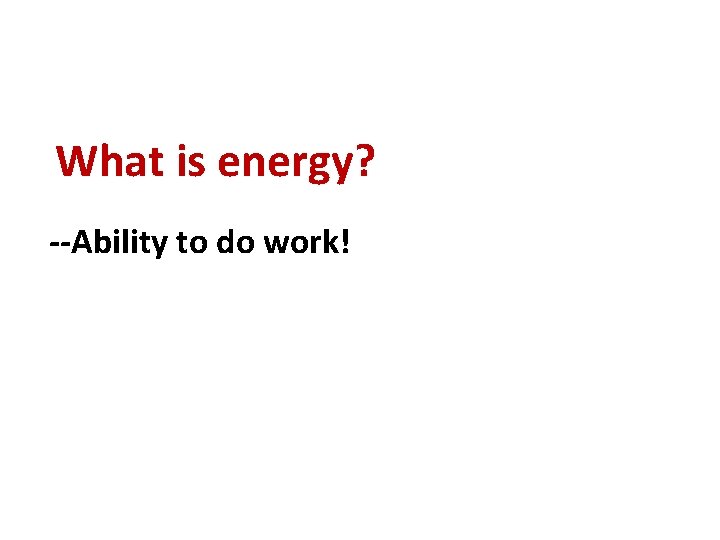 What is energy?

--Ability to do work!